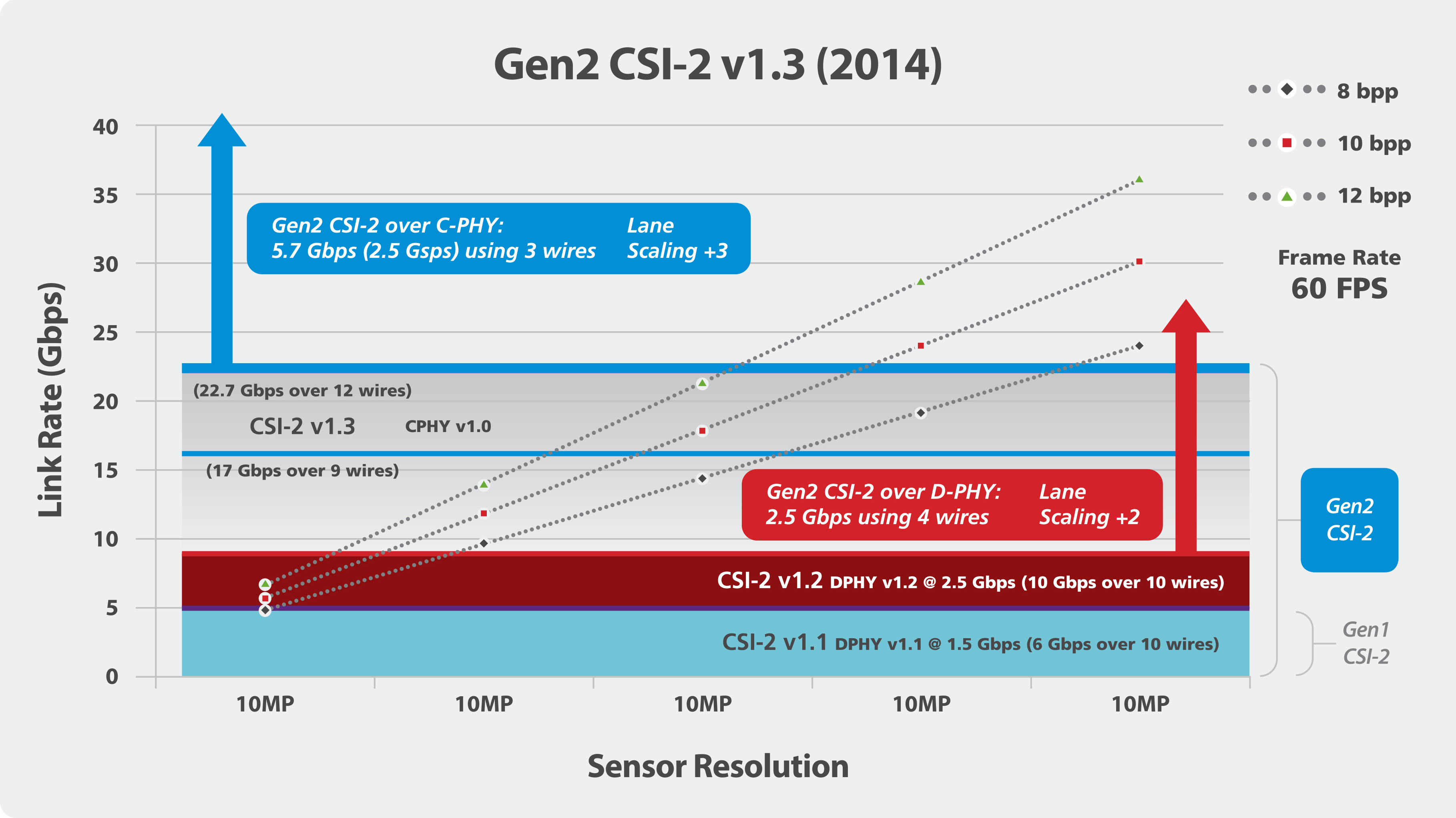 Gen2 CSI-2 v1.3 (2014)

8 bpp
10 bpp
12 bpp

Frame Rate
60 FPS

Link Rate (Gbps)

40
35
30
25
20
15
10
5
0

Gen2 CSI-2 over C-PHY: 5.7 Gbps (2.5 Gsps) using 3 wires
Lane Scaling +3

(22.7 Gbps over 12 wires)
CSI-2 v1.3 CPHY v1.0
(17 Gbps over 9 wires)

Gen2 CSI-2 over D-PHY: 2.5 Gbps using 4 wires
Lane Scaling +2

CSI-2 v1.2 DPHY v1.2 @ 2.5 Gbps (10 Gbps over 10 wires)
CSI-2 v1.1 DPHY v1.1 @ 1.5 Gbps (6 Gbps over 10 wires)

Gen2 CSI-2

Gen1 CSI-2

10MP
10MP
10MP
10MP
10MP

Sensor Resolution